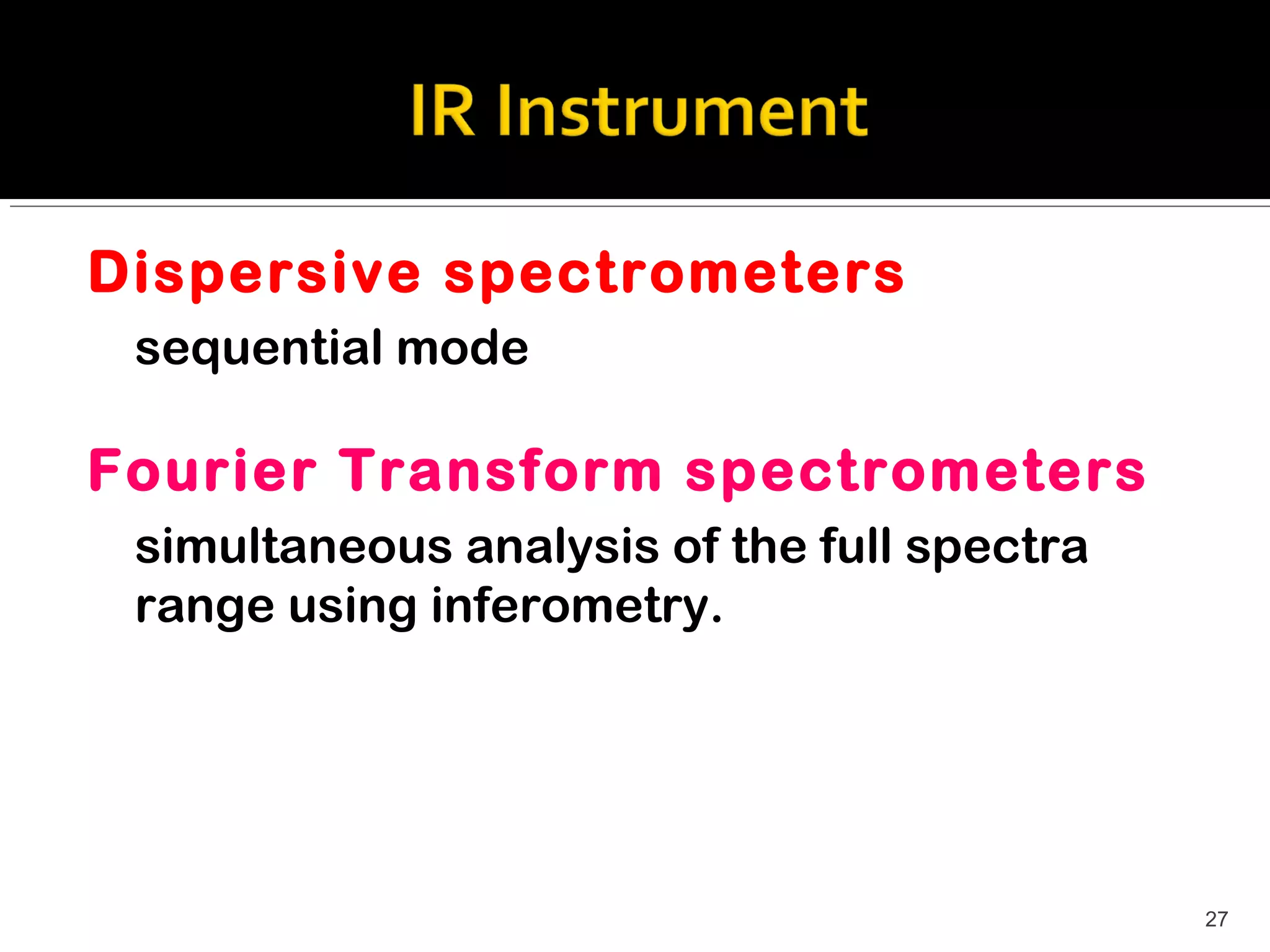 IR Instrument

Dispersive spectrometers

sequential mode

Fourier Transform spectrometers

simultaneous analysis of the full spectra range using inferometry.

27